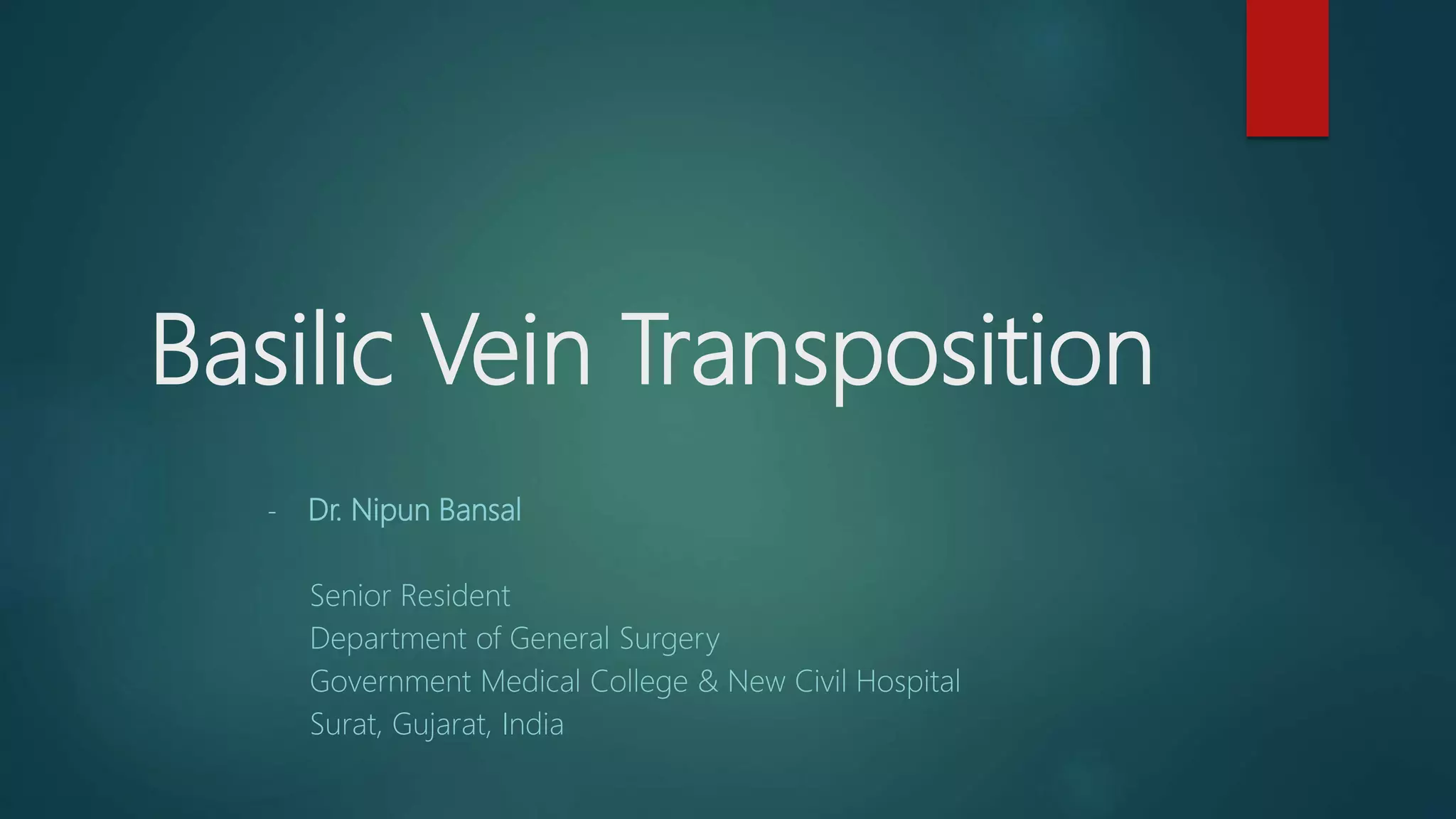 Basilic Vein Transposition

- Dr. Nipun Bansal

Senior Resident
Department of General Surgery
Government Medical College & New Civil Hospital
Surat, Gujarat, India